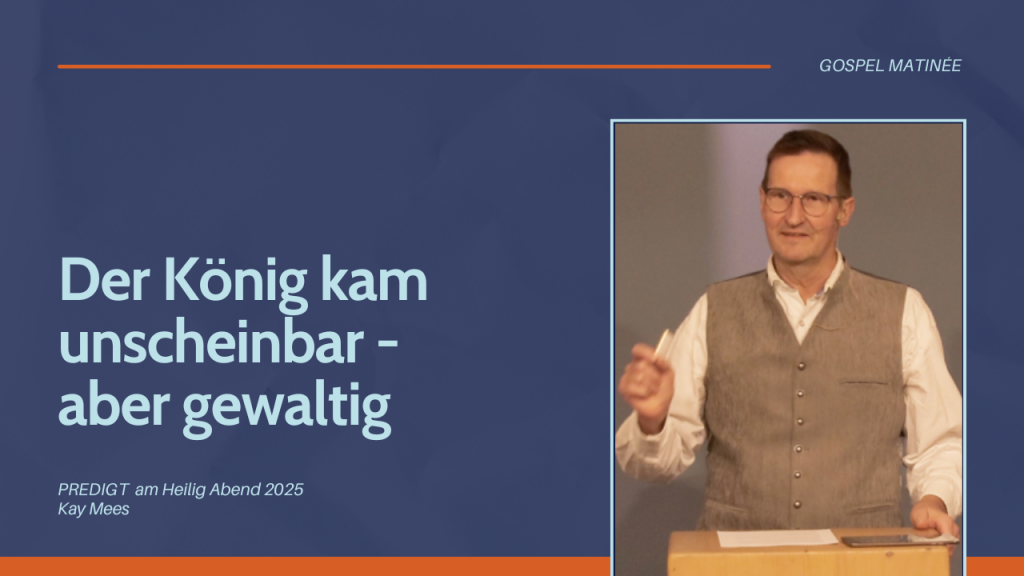 GOSPEL MATINÉE

Der König kam unscheinbar - aber gewaltig

PREDIGT am Heilig Abend 2025
Kay Mees